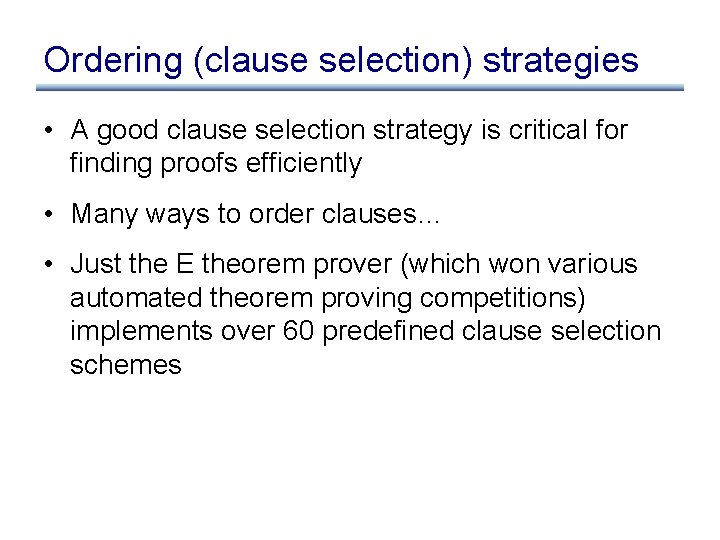 Ordering (clause selection) strategies

• A good clause selection strategy is critical for finding proofs efficiently

• Many ways to order clauses…

• Just the E theorem prover (which won various automated theorem proving competitions) implements over 60 predefined clause selection schemes